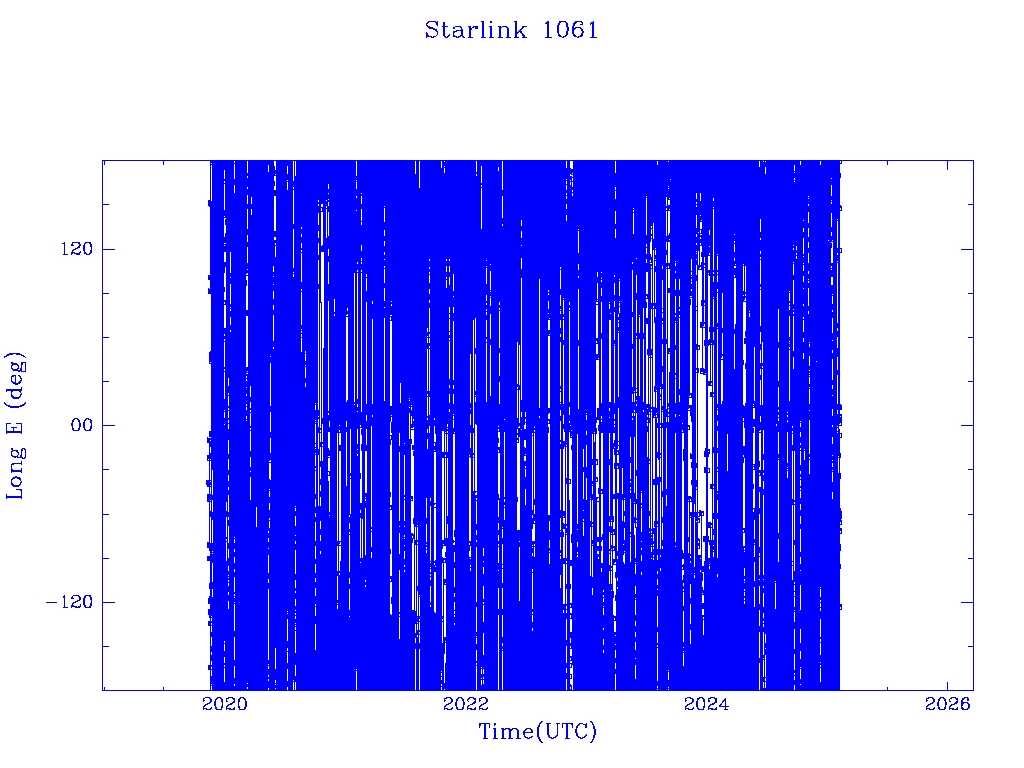 Starlink 1061

Long E (deg)

120

00

−120

2020

2022

2024

2026

Time(UTC)